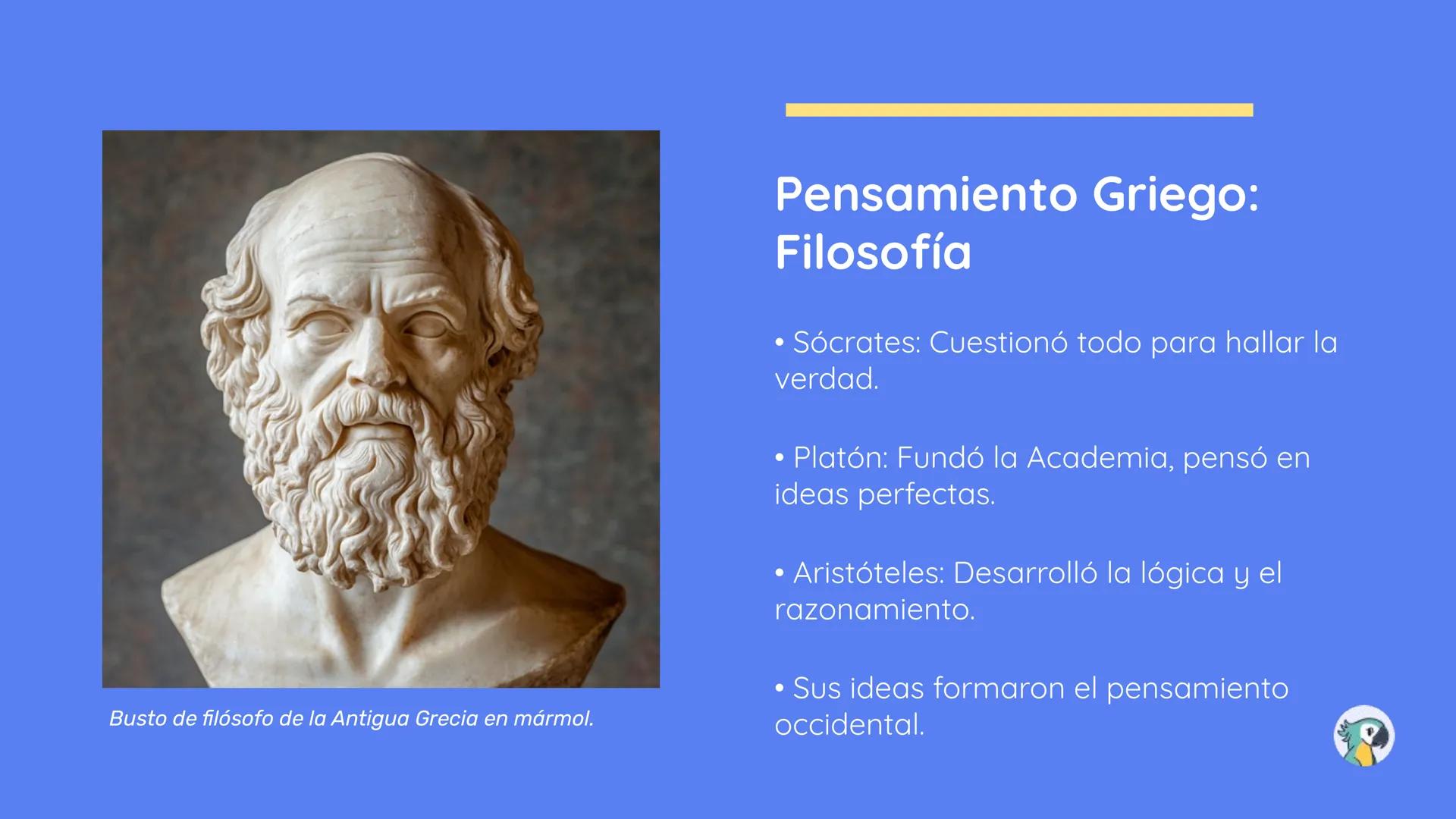 Busto de filósofo de la Antigua Grecia en mármol.

Pensamiento Griego: Filosofía

• Sócrates: Cuestionó todo para hallar la verdad.

• Platón: Fundó la Academia, pensó en ideas perfectas.

• Aristóteles: Desarrolló la lógica y el razonamiento.

• Sus ideas formaron el pensamiento occidental.